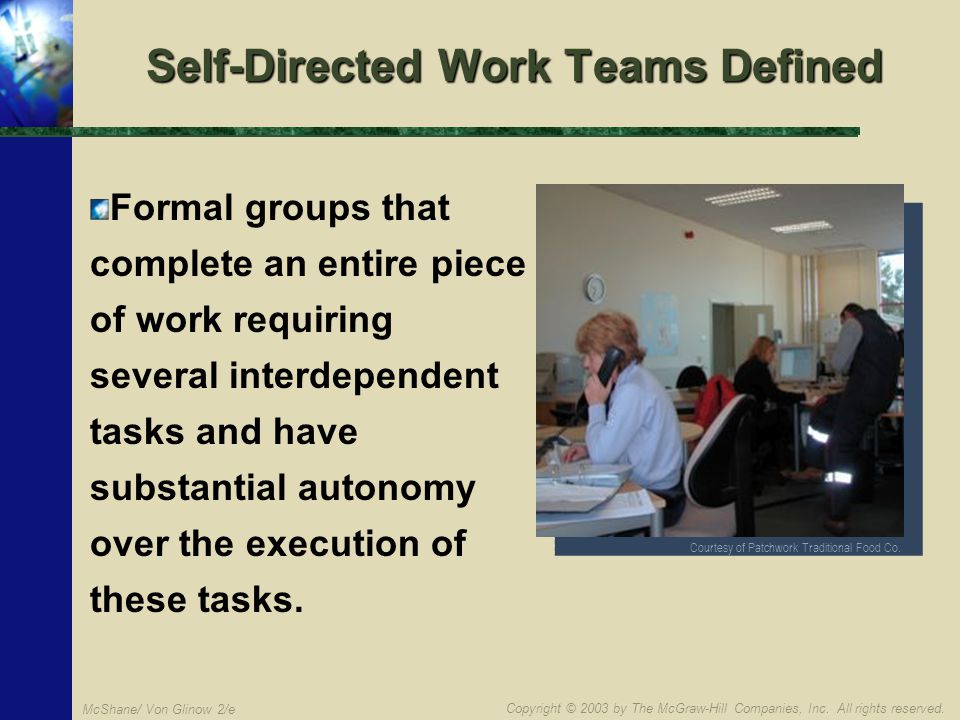 Self-Directed Work Teams Defined

Formal groups that complete an entire piece of work requiring several interdependent tasks and have substantial autonomy over the execution of these tasks.

Courtesy of Patchwork Traditional Food Co.

McShane/ Von Glinow 2/e

Copyright © 2003 by The McGraw-Hill Companies, Inc. All rights reserved.